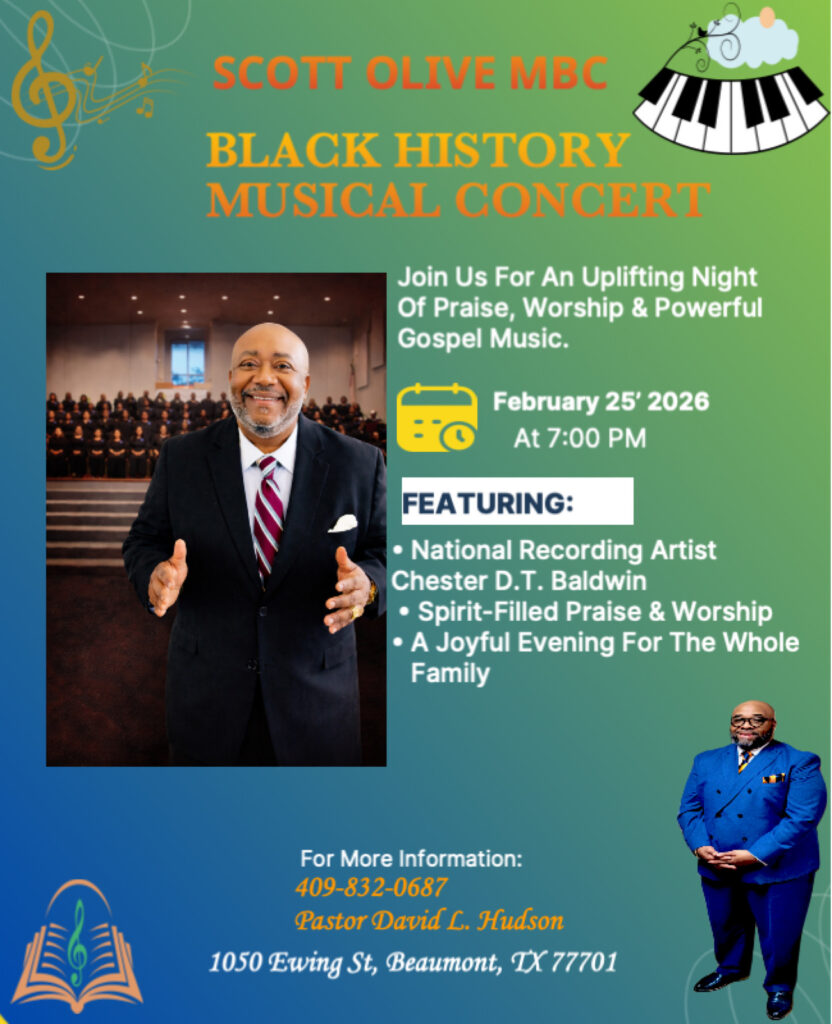 SCOTT OLIVE MBC

BLACK HISTORY MUSICAL CONCERT

Join Us For An Uplifting Night Of Praise, Worship & Powerful Gospel Music.

February 25' 2026
At 7:00 PM

FEATURING:

• National Recording Artist Chester D.T. Baldwin
• Spirit-Filled Praise & Worship
• A Joyful Evening For The Whole Family

For More Information:
409-832-0687
Pastor David L. Hudson
1050 Ewing St, Beaumont, TX 77701